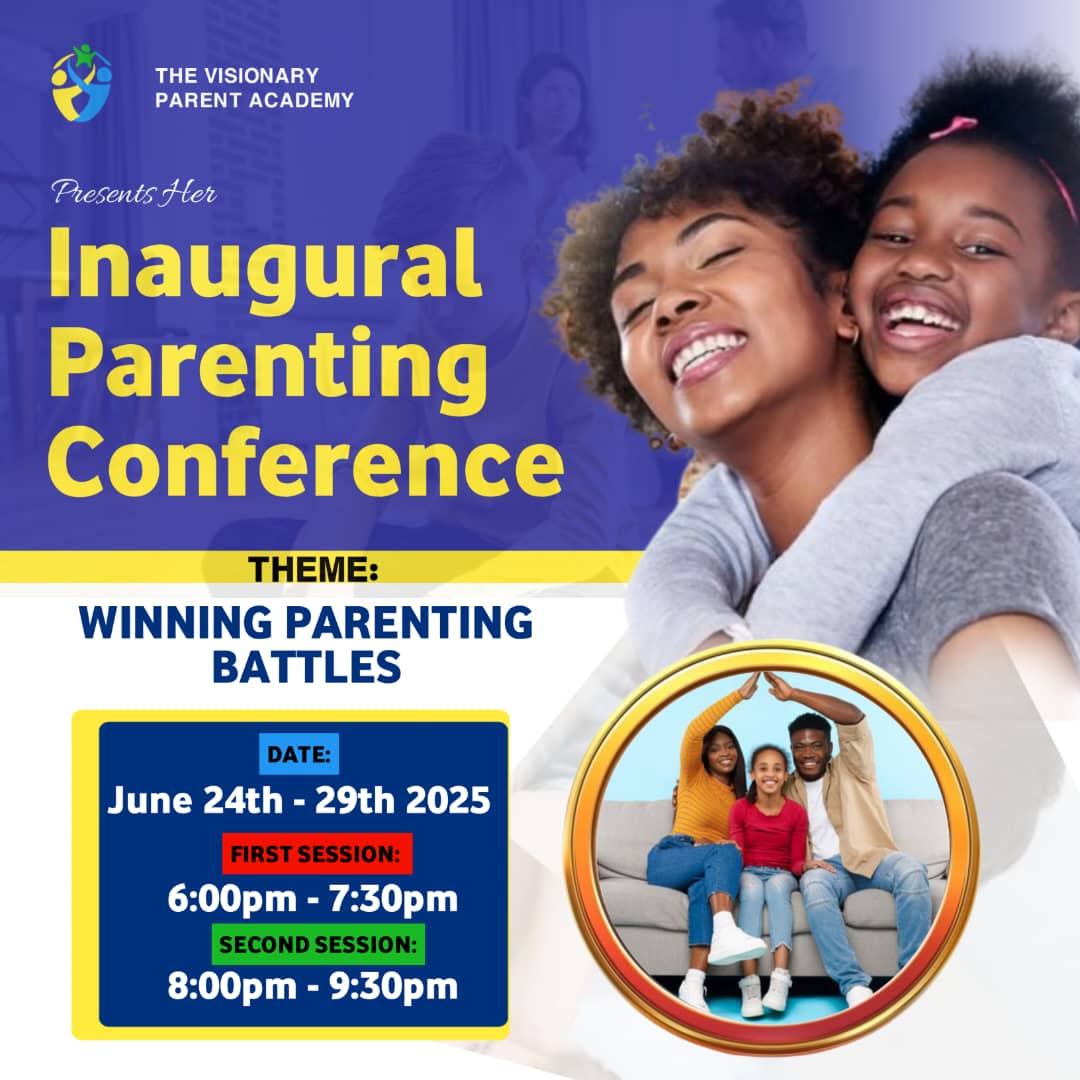 THE VISIONARY PARENT ACADEMY

Presents Her

Inaugural Parenting Conference

THEME:

WINNING PARENTING BATTLES

DATE:

June 24th - 29th 2025

FIRST SESSION:

6:00pm - 7:30pm

SECOND SESSION:

8:00pm - 9:30pm